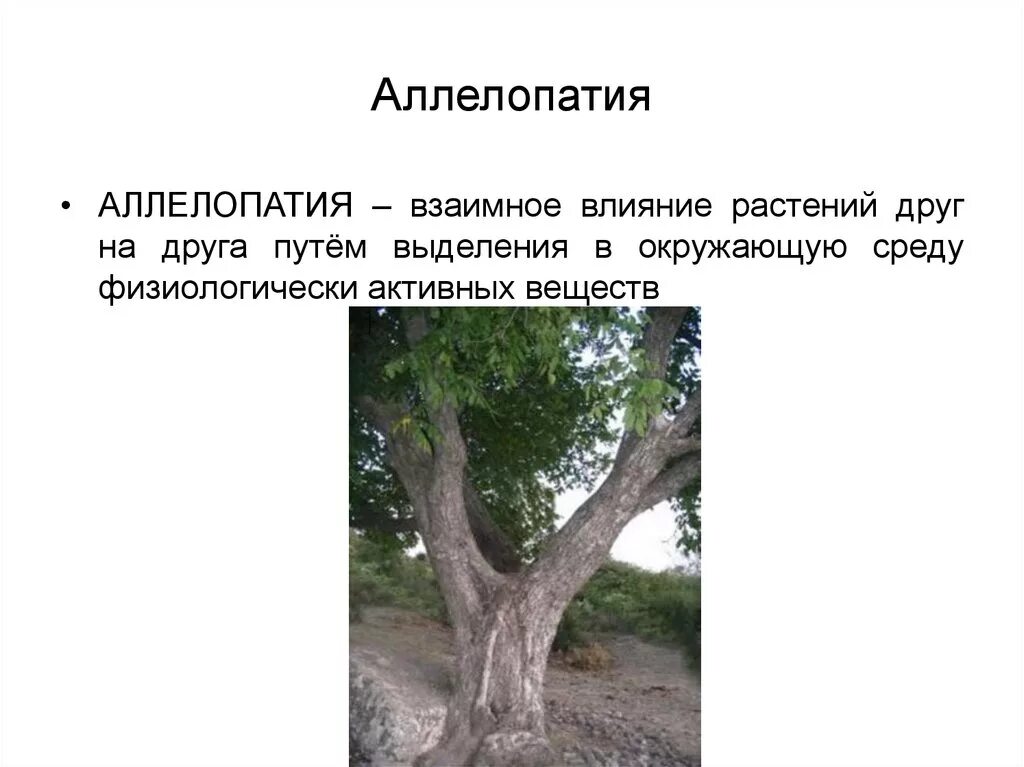 Аллелопатия

• АЛЛЕЛОПАТИЯ – взаимное влияние растений друг на друга путём выделения в окружающую среду физиологически активных веществ